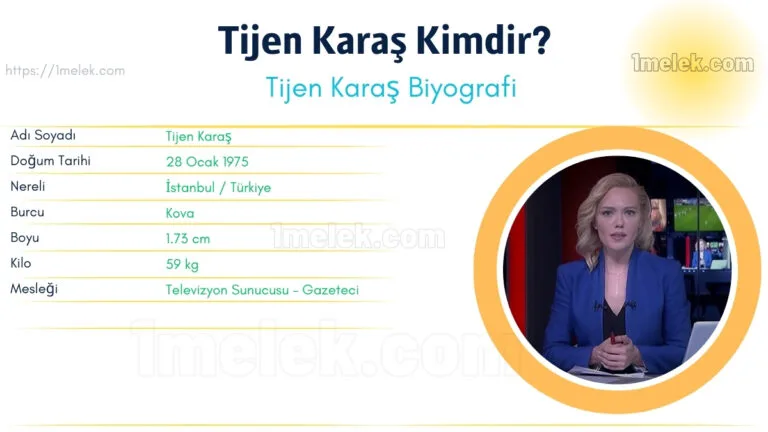 Tijen Karaş Kimdir?

https://1melek.com

1melek.com

Tijen Karaş Biyografi

| Adı Soyadı | Tijen Karaş |
|---|---|
| Doğum Tarihi | 28 Ocak 1975 |
| Nereli | İstanbul / Türkiye |
| Burcu | Kova |
| Boyu | 1.73 cm |
| Kilo | 59 kg |
| Mesleği | Televizyon Sunucusu - Gazeteci |

1melek.com

1melek.com